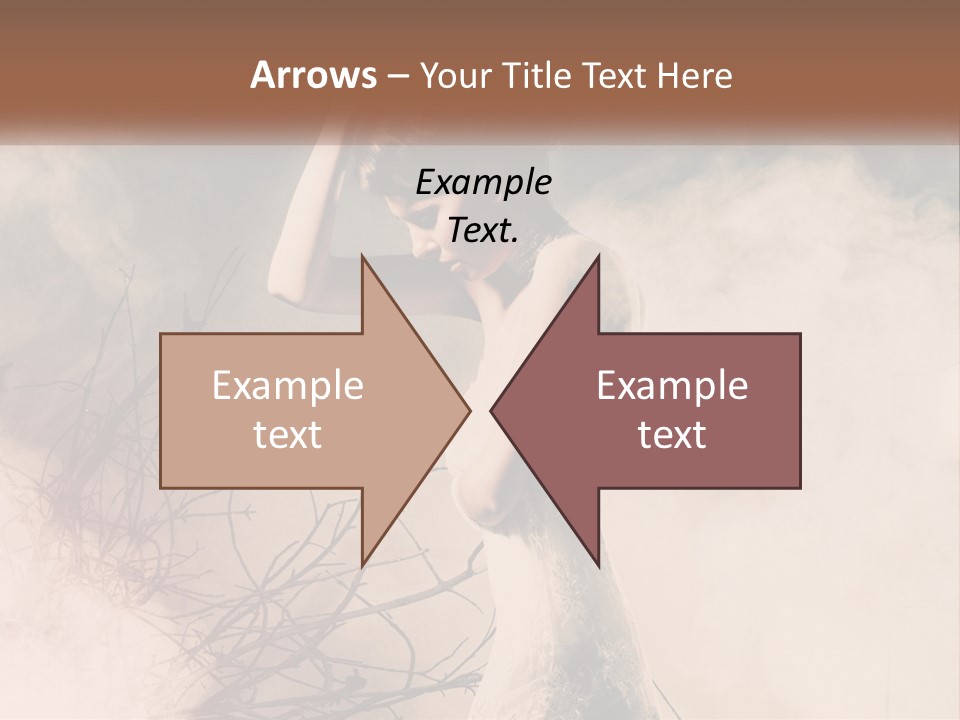 Arrows – Your Title Text Here

Example Text.

Example text

Example text